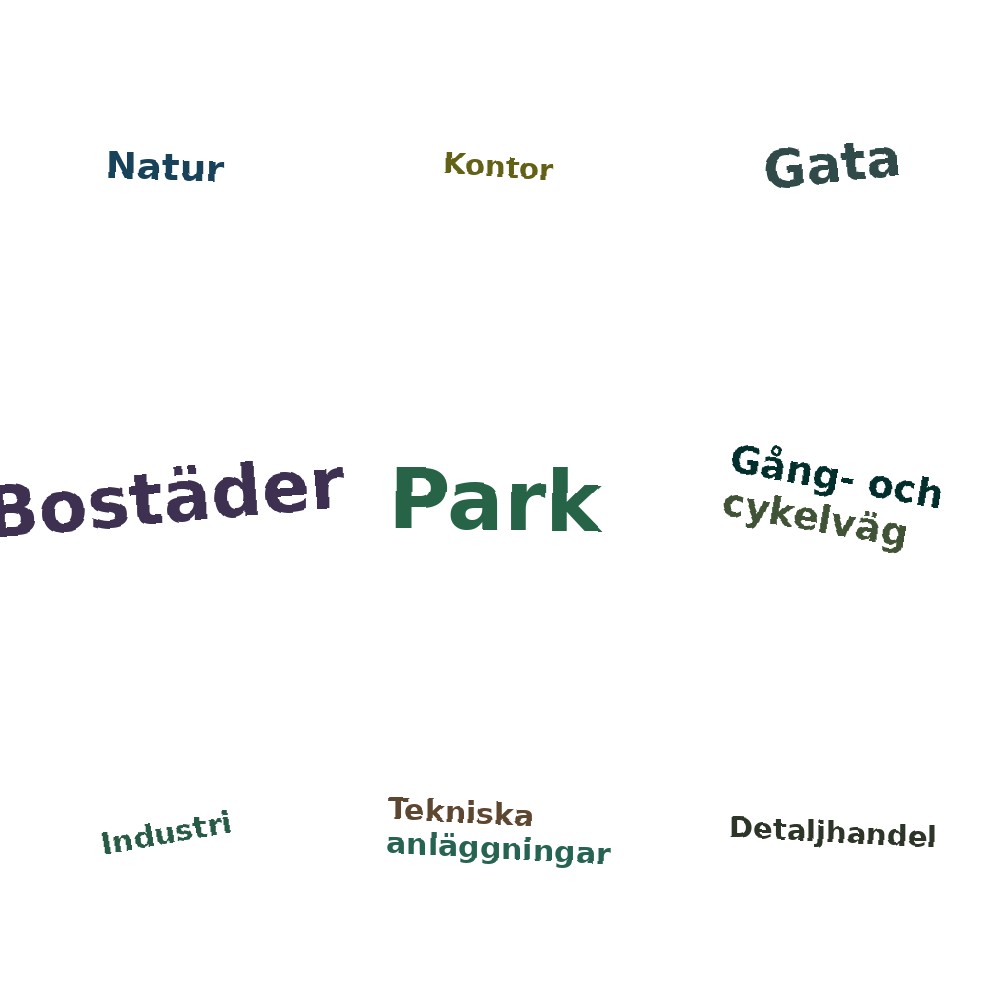 Natur

Kontor

Gata

Bostäder

Park

Gång- och cykelväg

Industri

Tekniska anläggningar

Detaljhandel